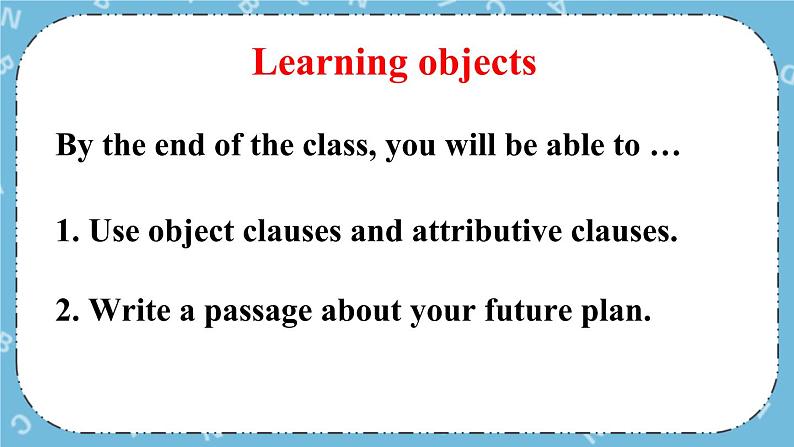 Learning objects

By the end of the class, you will be able to …

1. Use object clauses and attributive clauses.

2. Write a passage about your future plan.